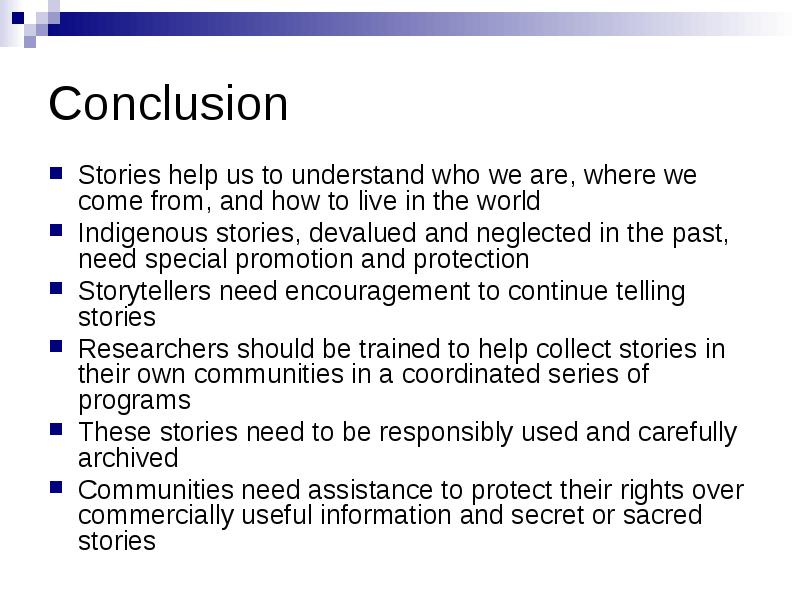 Conclusion

- Stories help us to understand who we are, where we come from, and how to live in the world
- Indigenous stories, devalued and neglected in the past, need special promotion and protection
- Storytellers need encouragement to continue telling stories
- Researchers should be trained to help collect stories in their own communities in a coordinated series of programs
- These stories need to be responsibly used and carefully archived
- Communities need assistance to protect their rights over commercially useful information and secret or sacred stories